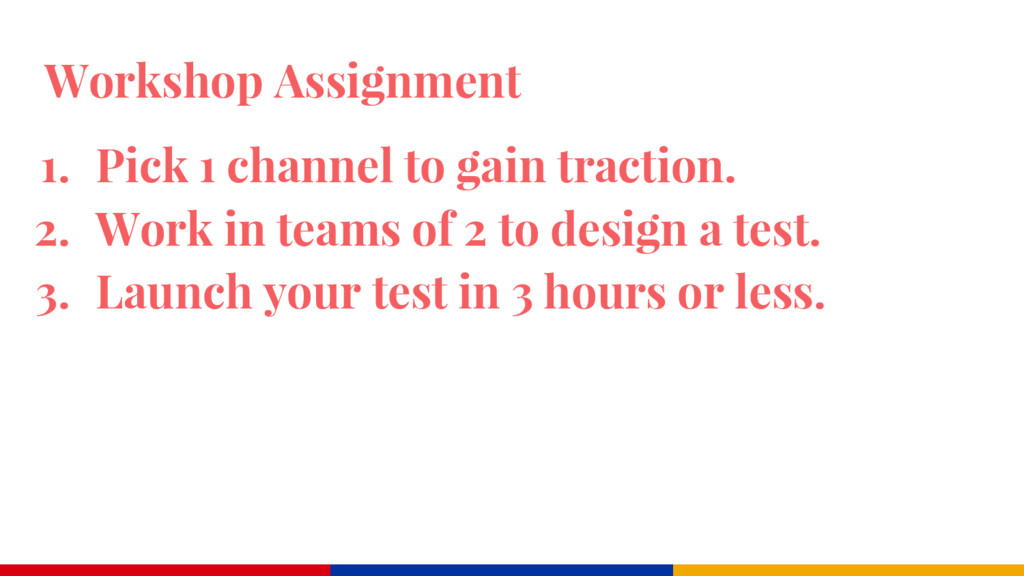 Workshop Assignment

1. Pick 1 channel to gain traction.
2. Work in teams of 2 to design a test.
3. Launch your test in 3 hours or less.